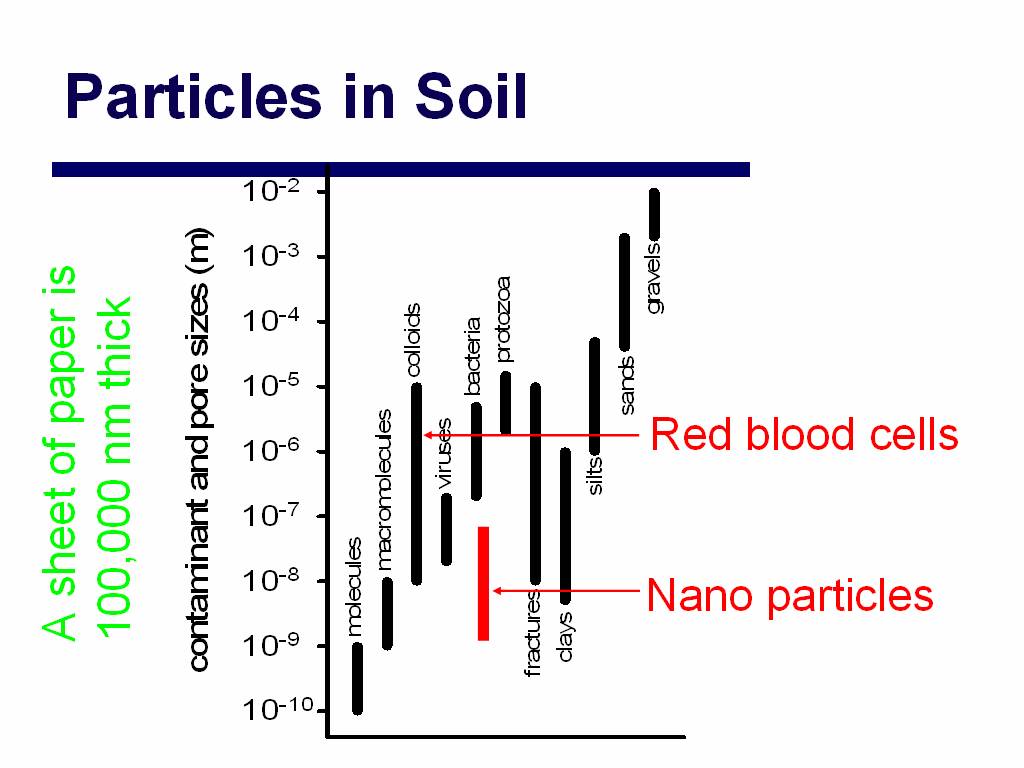 Particles in Soil

A sheet of paper is 100,000 nm thick

contaminant and pore sizes (m)

$10^{-2}$
$10^{-3}$
$10^{-4}$
$10^{-5}$
$10^{-6}$
$10^{-7}$
$10^{-8}$
$10^{-9}$
$10^{-10}$

molecules
macromolecules
colloids
viruses
bacteria
protozoa
fractures
clays
silts
sands
gravels

Red blood cells

Nano particles